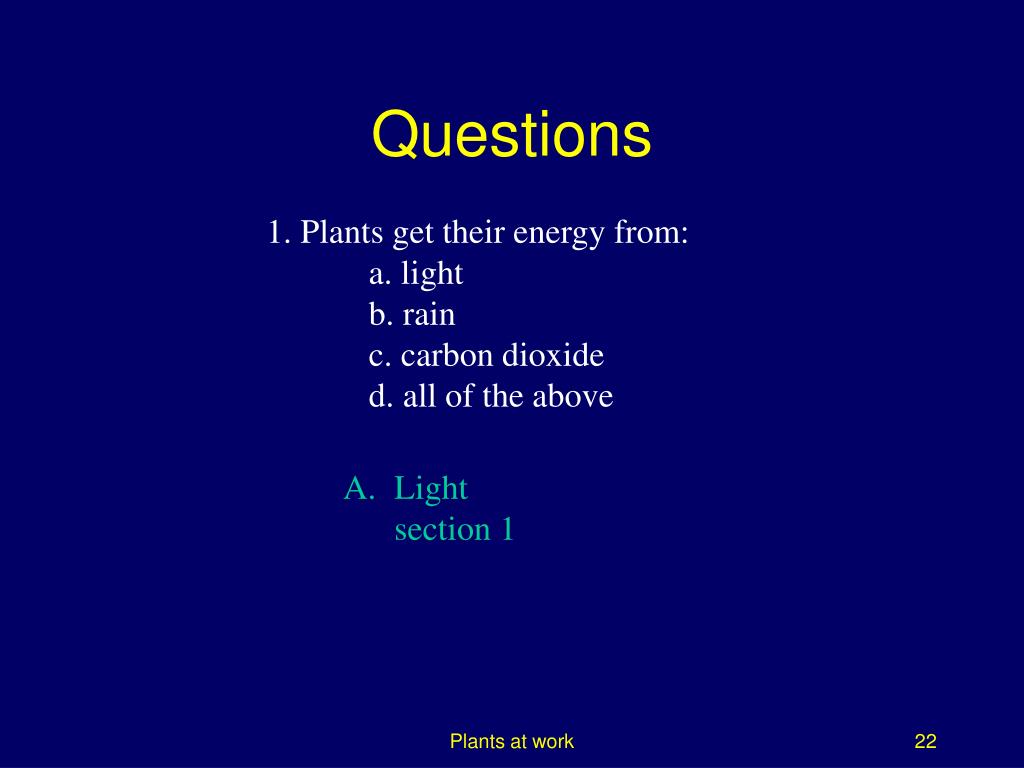 Questions

1. Plants get their energy from:
a. light
b. rain
c. carbon dioxide
d. all of the above

A. Light
section 1

Plants at work

22